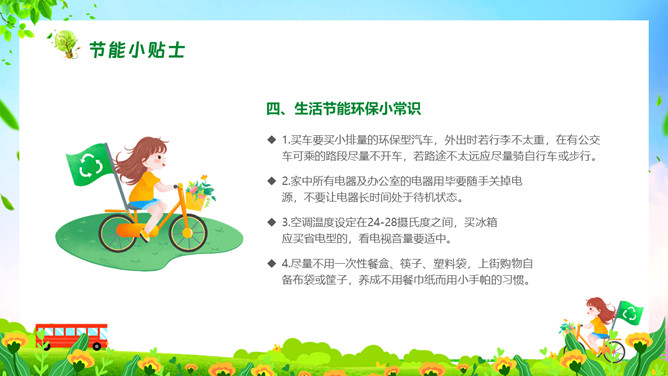 节能小贴士

四、生活节能环保小常识

◆ 1.买车要买小排量的环保型汽车，外出时若行李不太重，在有公交车可乘的路段尽量不开车，若路途不太远应尽量骑自行车或步行。

◆ 2.家中所有电器及办公室的电器用毕要随手关掉电源，不要让电器长时间处于待机状态。

◆ 3.空调温度设定在24-28摄氏度之间，买冰箱应买省电型的，看电视音量要适中。

◆ 4.尽量不用一次性餐盒、筷子、塑料袋，上街购物自备布袋或筐子，养成不用餐巾纸而用小手帕的习惯。